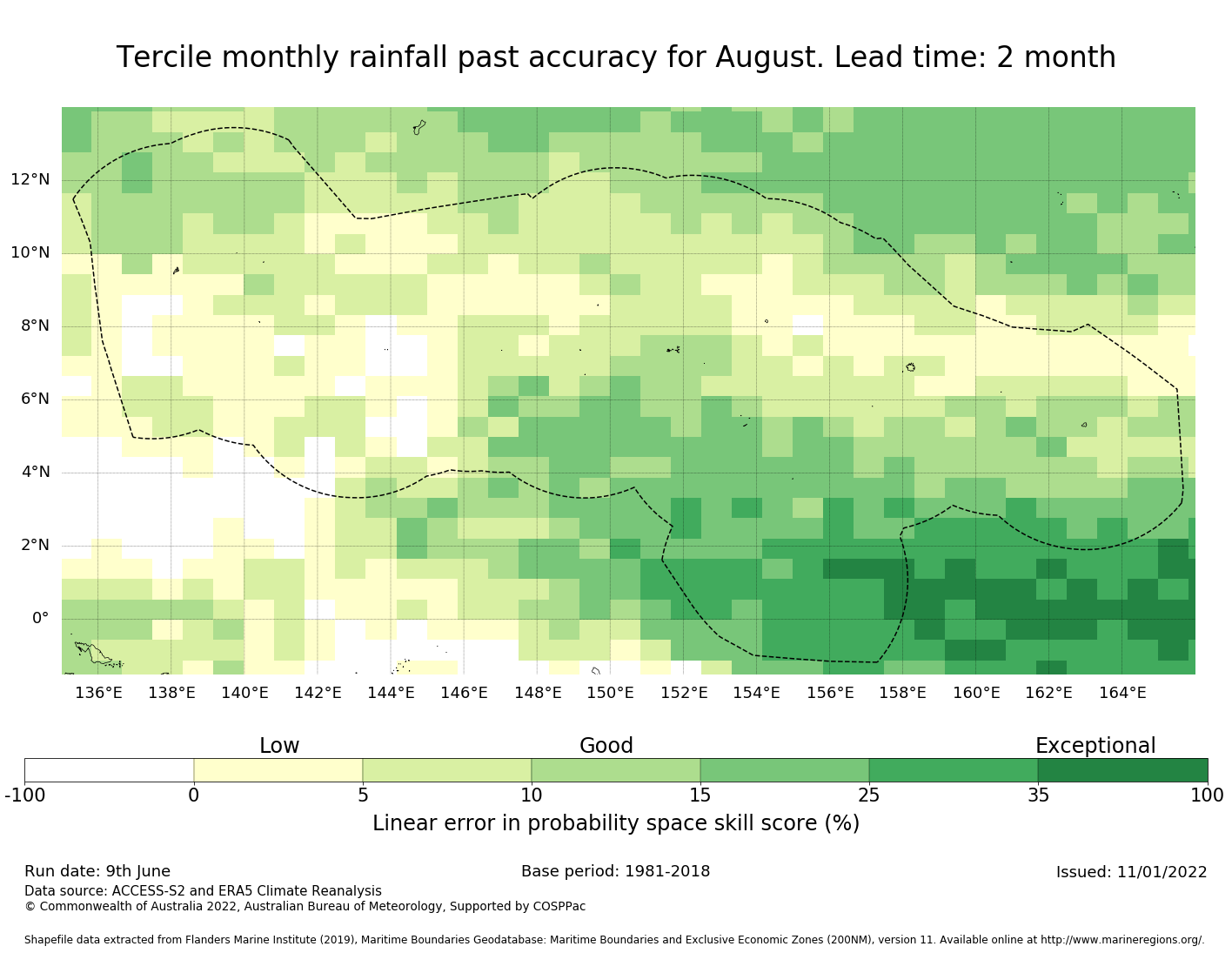 Tercile monthly rainfall past accuracy for August. Lead time: 2 month

12°N
10°N
8°N
6°N
4°N
2°N
0°

136°E 138°E 140°E 142°E 144°E 146°E 148°E 150°E 152°E 154°E 156°E 158°E 160°E 162°E 164°E

Low Good Exceptional

-100 0 5 10 15 25 35 100

Linear error in probability space skill score (%)

Run date: 9th June
Base period: 1981-2018
Issued: 11/01/2022
Data source: ACCESS-S2 and ERA5 Climate Reanalysis
© Commonwealth of Australia 2022, Australian Bureau of Meteorology, Supported by COSPPac

Shapefile data extracted from Flanders Marine Institute (2019), Maritime Boundaries Geodatabase: Maritime Boundaries and Exclusive Economic Zones (200NM), version 11. Available online at http://www.marineregions.org/.